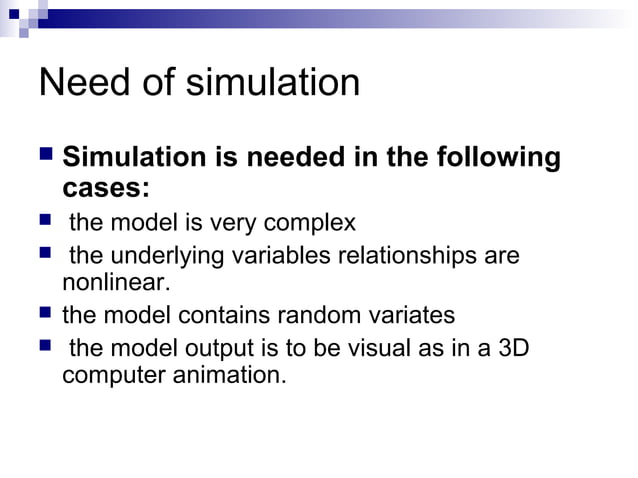 Need of simulation

Simulation is needed in the following cases:

the model is very complex

the underlying variables relationships are nonlinear.

the model contains random variates

the model output is to be visual as in a 3D computer animation.